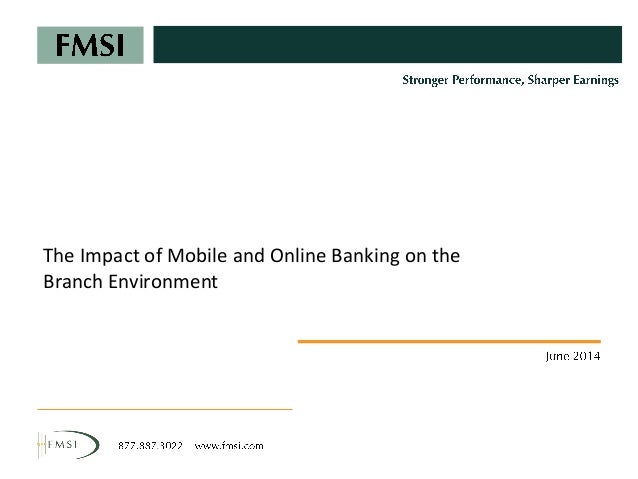 FMSI

Stronger Performance, Sharper Earnings

The Impact of Mobile and Online Banking on the Branch Environment

June 2014

FMSI

877.887.3022 www.fmsi.com